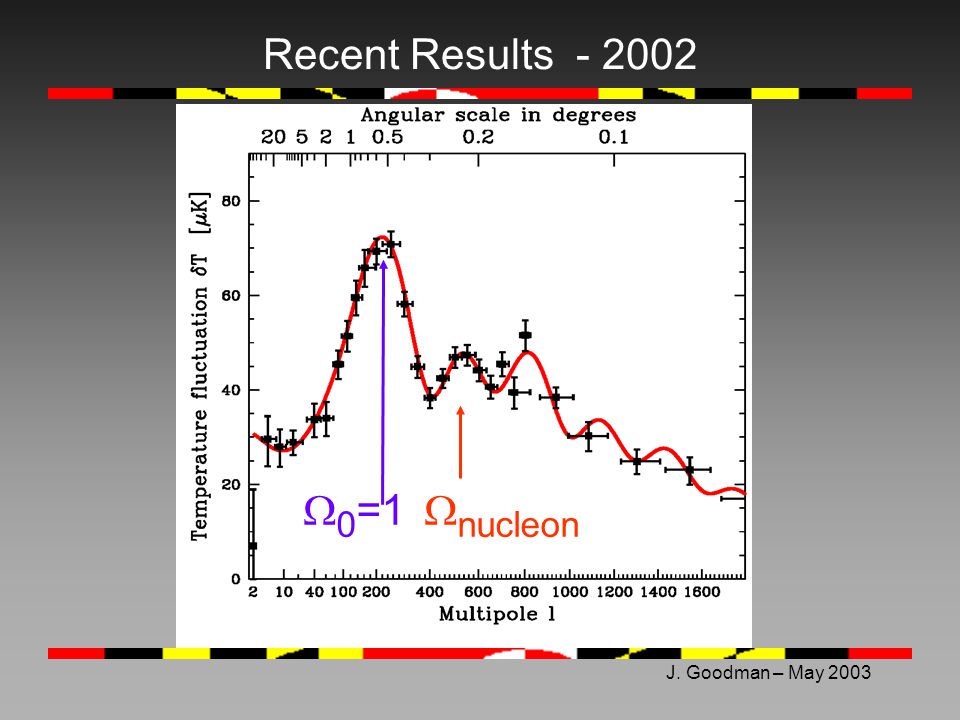 Recent Results - 2002

Angular scale in degrees

20 5 2 1 0.5 0.2 0.1

Temperature fluctuation $\delta T$ [$\mu K$]

80
60
40
20
0

$\Omega_0=1$ $\Omega_{nucleon}$

2 10 40 100 200 400 600 800 1000 1200 1400 1600

Multipole l

J. Goodman – May 2003